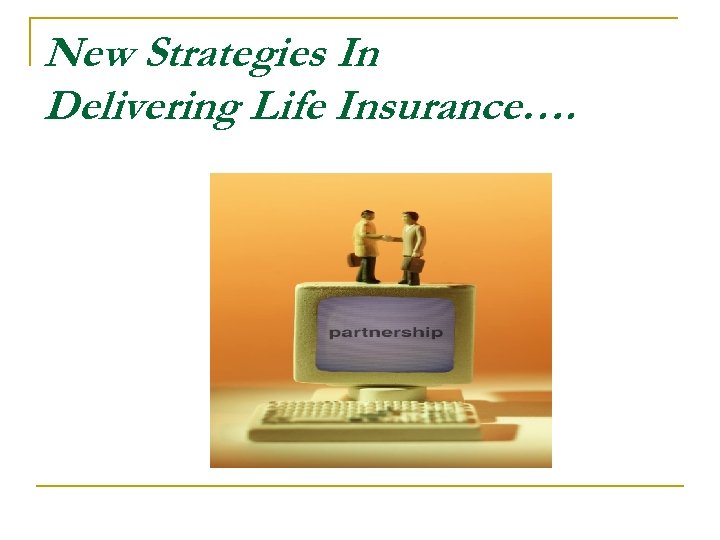 New Strategies In
Delivering Life Insurance….

partnership